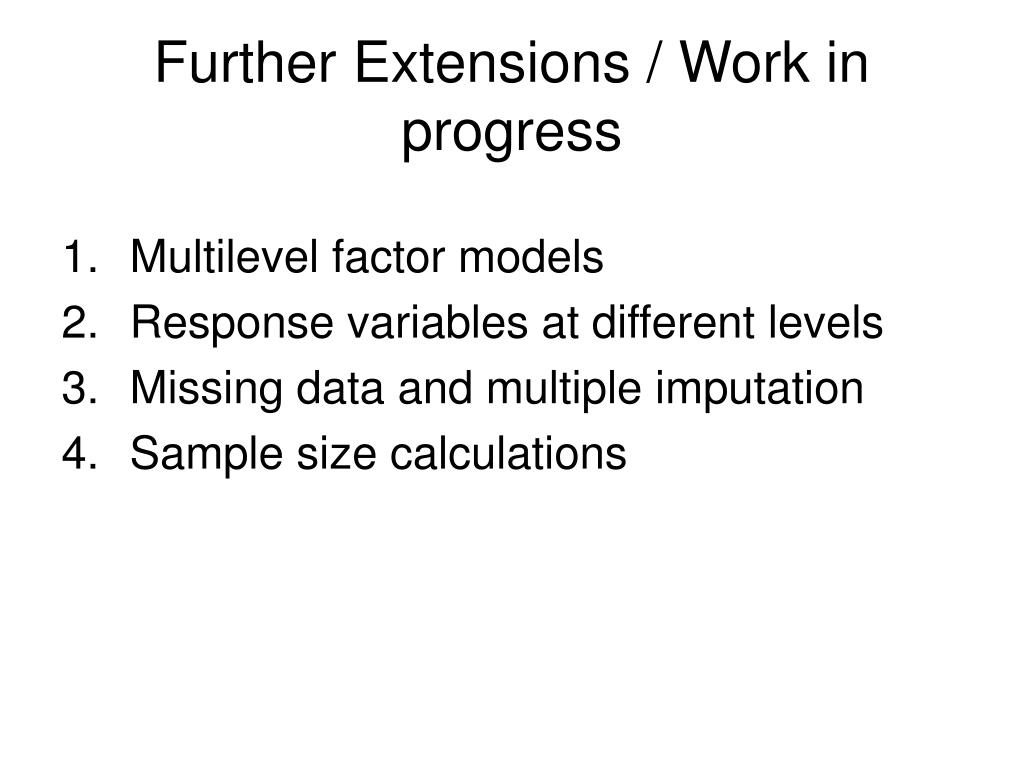 Further Extensions / Work in progress

1. Multilevel factor models
2. Response variables at different levels
3. Missing data and multiple imputation
4. Sample size calculations